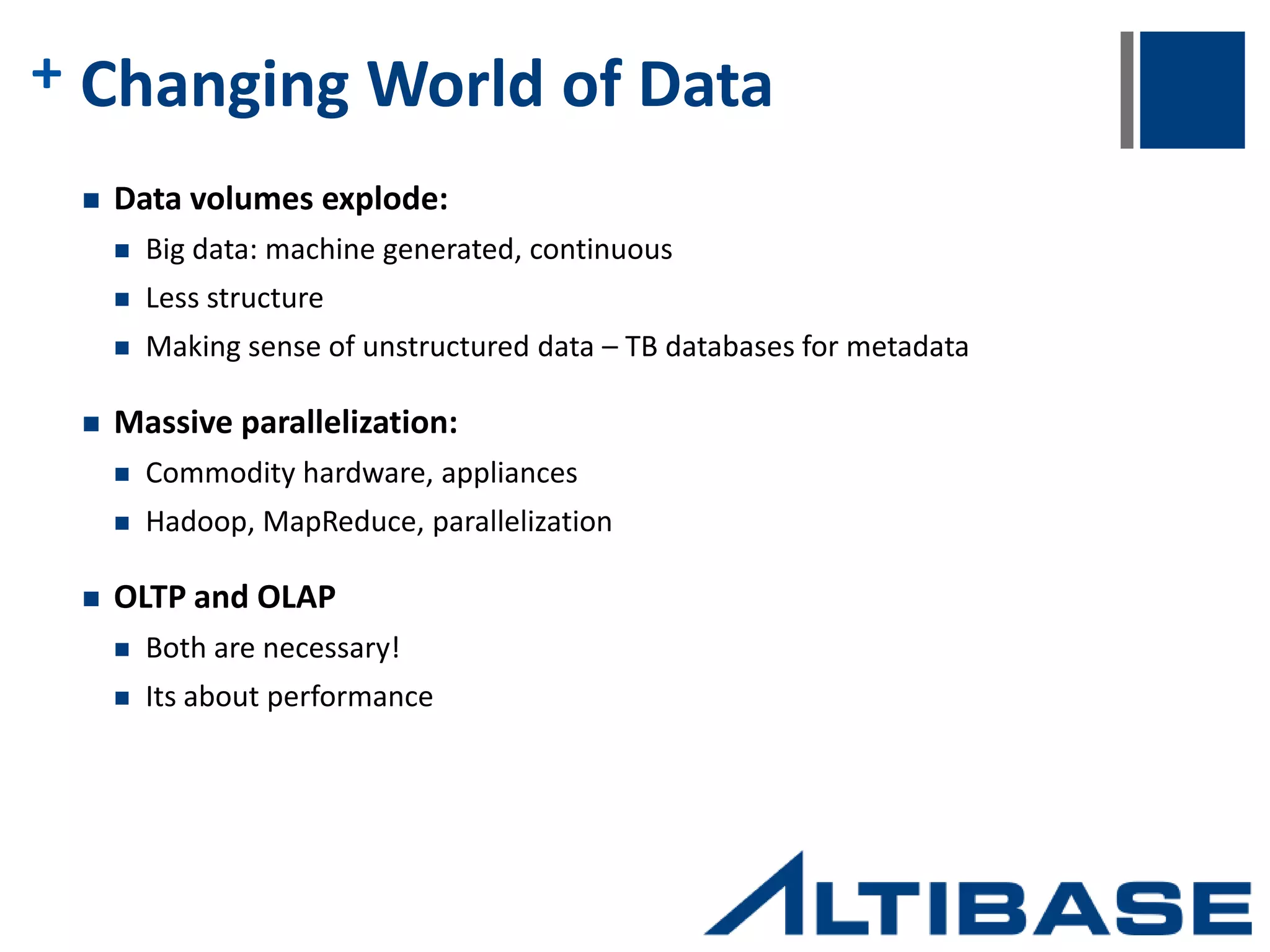 + Changing World of Data

■ Data volumes explode:
■ Big data: machine generated, continuous
■ Less structure
■ Making sense of unstructured data – TB databases for metadata

■ Massive parallelization:
■ Commodity hardware, appliances
■ Hadoop, MapReduce, parallelization

■ OLTP and OLAP
■ Both are necessary!
■ Its about performance

ALTIBASE